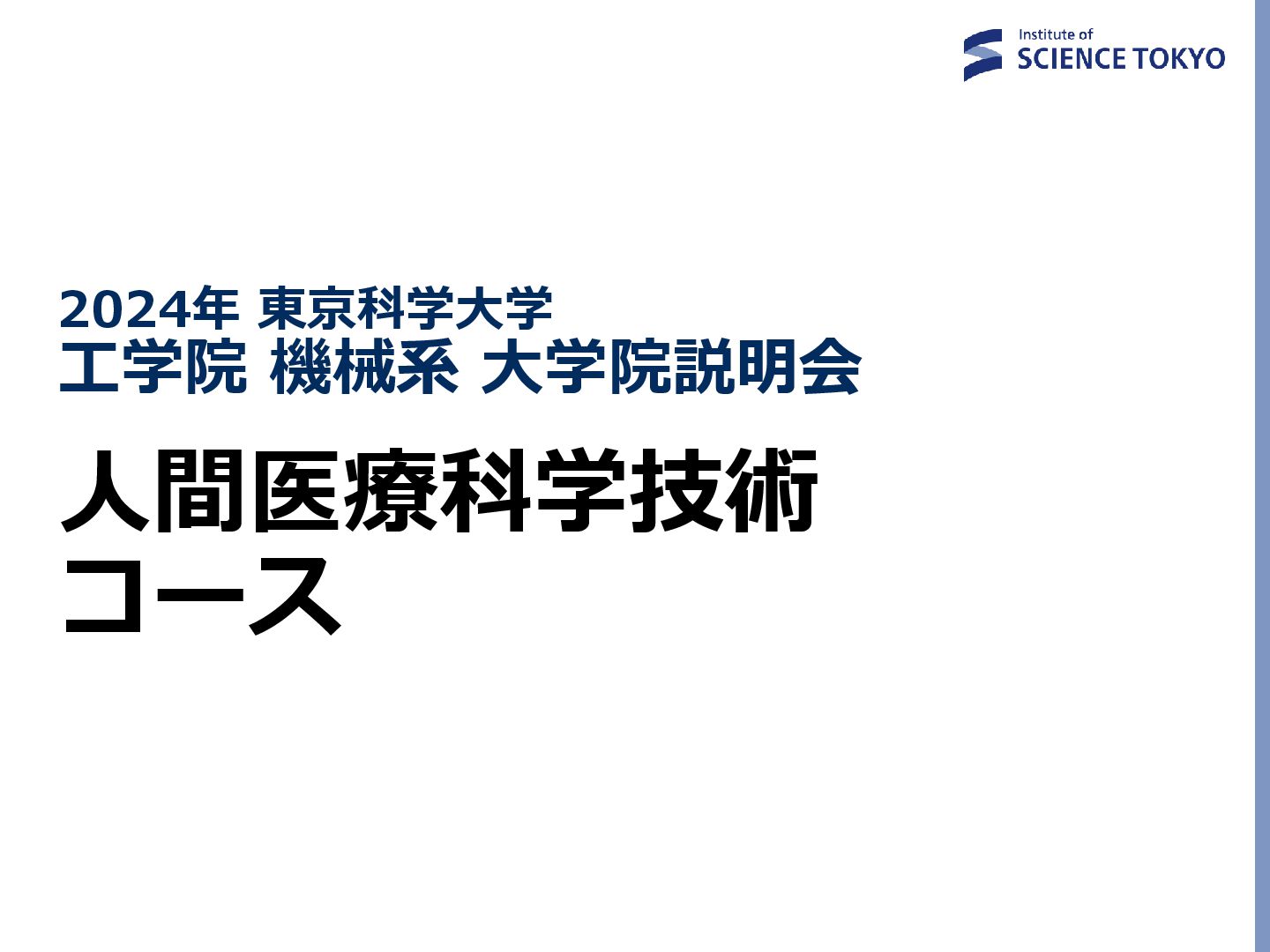 Institute of
SCIENCE TOKYO

2024年 東京科学大学
工学院 機械系 大学院説明会

人間医療科学技術
コース